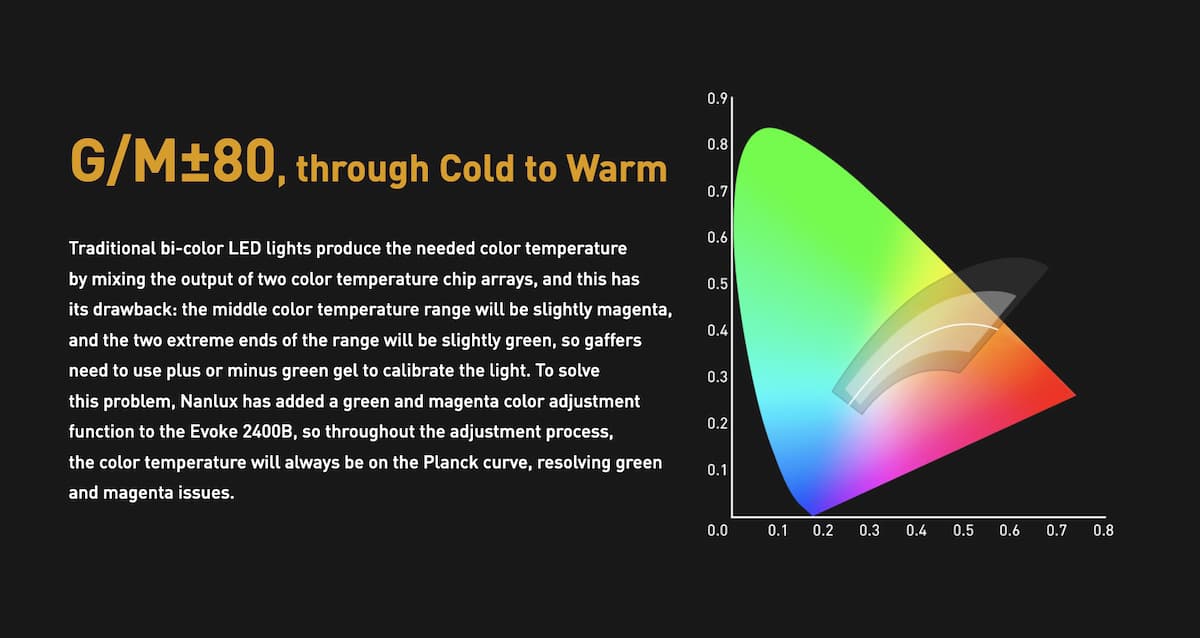 G/M±80, through Cold to Warm

Traditional bi-color LED lights produce the needed color temperature by mixing the output of two color temperature chip arrays, and this has its drawback: the middle color temperature range will be slightly magenta, and the two extreme ends of the range will be slightly green, so gaffers need to use plus or minus green gel to calibrate the light. To solve this problem, Nanlux has added a green and magenta color adjustment function to the Evoke 2400B, so throughout the adjustment process, the color temperature will always be on the Planck curve, resolving green and magenta issues.

0.9
0.8
0.7
0.6
0.5
0.4
0.3
0.2
0.1
0.0
0.1
0.2
0.3
0.4
0.5
0.6
0.7
0.8